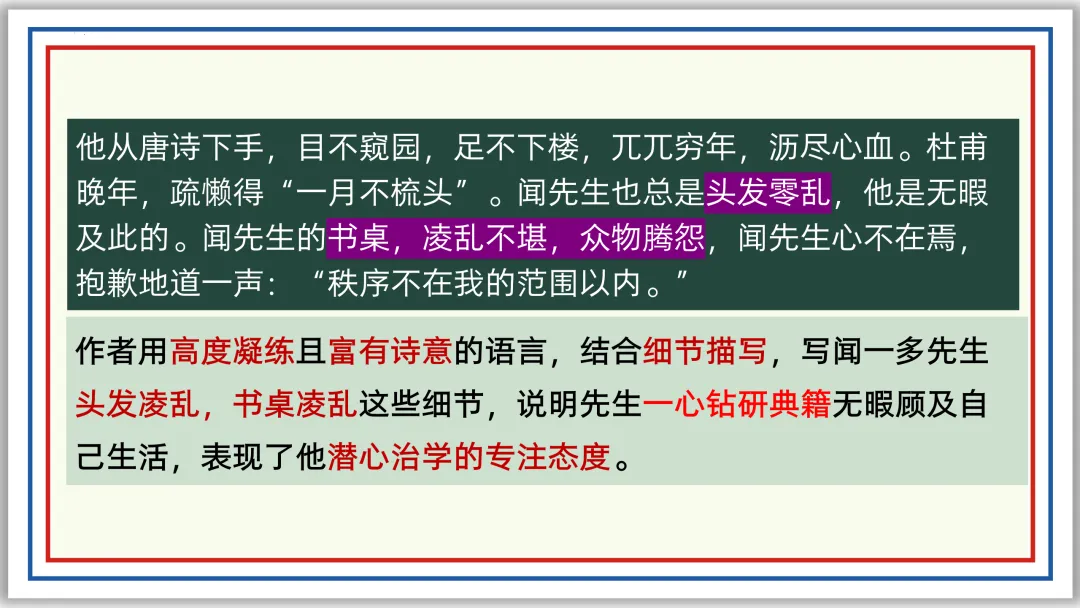 他从唐诗下手，目不窥园，足不下楼，兀兀穷年，沥尽心血。杜甫晚年，疏懒得“一月不梳头”。闻先生也总是头发零乱，他是无暇及此的。闻先生的书桌，凌乱不堪，众物腾怨，闻先生心不在焉，抱歉地道一声：“秩序不在我的范围以内。”

作者用高度凝练且富有诗意的语言，结合细节描写，写闻一多先生头发凌乱，书桌凌乱这些细节，说明先生一心钻研典籍无暇顾及自己生活，表现了他潜心治学的专注态度。